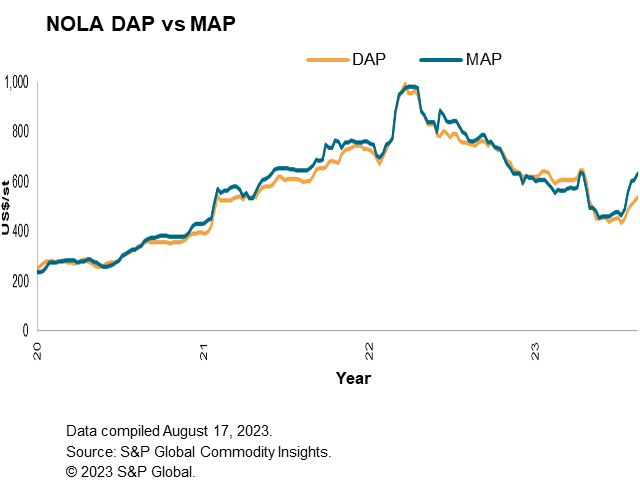 NOLA DAP vs MAP

DAP MAP

1,000
800
600
400
200
0

US$/st

20
21
22
23

Year

Data compiled August 17, 2023.
Source: S&P Global Commodity Insights.
© 2023 S&P Global.